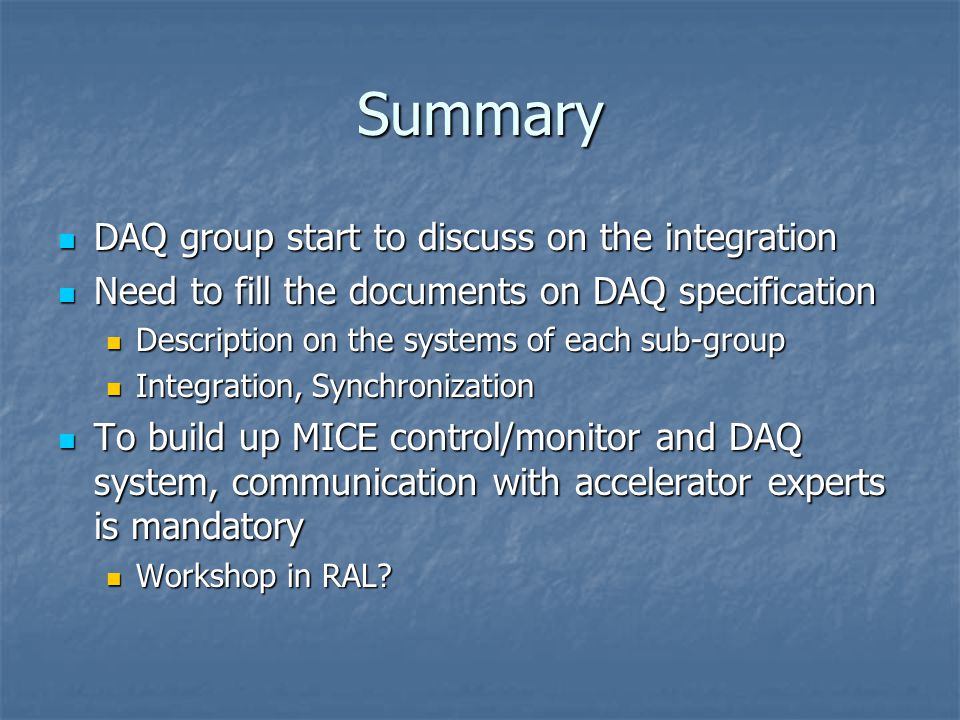 Summary

- DAQ group start to discuss on the integration
- Need to fill the documents on DAQ specification
  - Description on the systems of each sub-group
  - Integration, Synchronization
- To build up MICE control/monitor and DAQ system, communication with accelerator experts is mandatory
  - Workshop in RAL?